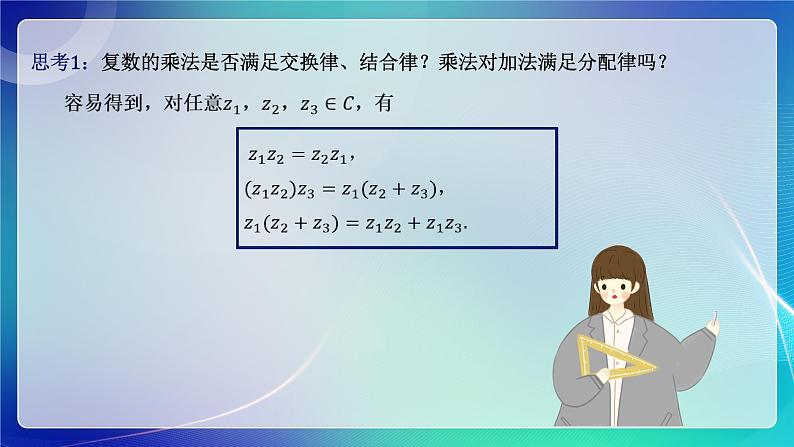 思考1：复数的乘法是否满足交换律、结合律？乘法对加法满足分配律吗？

容易得到，对任意$z_1$，$z_2$，$z_3 \in C$，有

$z_1z_2 = z_2z_1$，
$(z_1z_2)z_3 = z_1(z_2 + z_3)$，
$z_1(z_2 + z_3) = z_1z_2 + z_1z_3$.